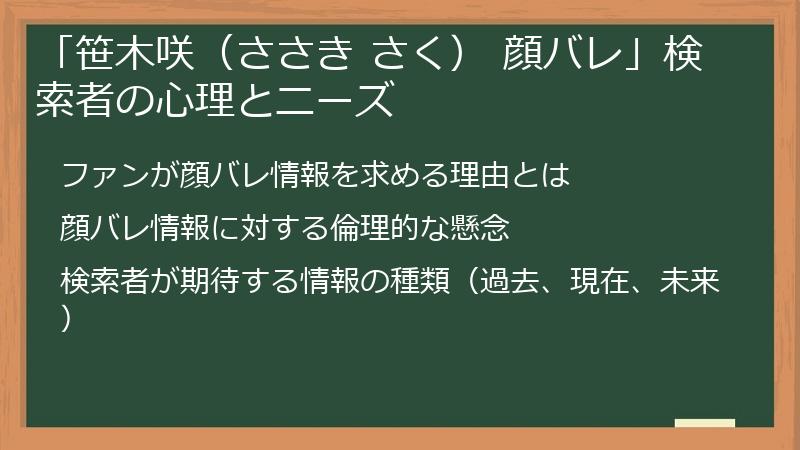 「笹木咲（ささき さく） 顔バレ」検索者の心理とニーズ

ファンが顔バレ情報を求める理由とは

顔バレ情報に対する倫理的な懸念

検索者が期待する情報の種類（過去、現在、未来）